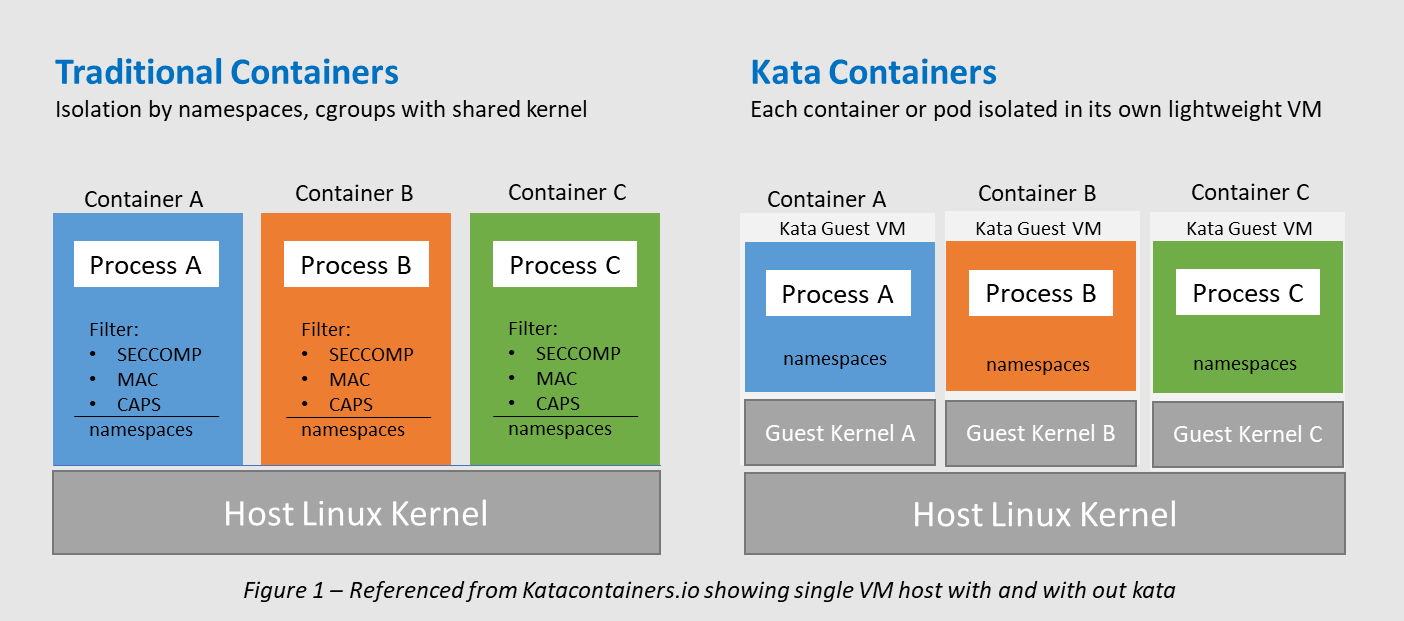 Traditional Containers
Isolation by namespaces, cgroups with shared kernel

Container A
Process A
Filter:
• SECCOMP
• MAC
• CAPS
namespaces

Container B
Process B
Filter:
• SECCOMP
• MAC
• CAPS
namespaces

Container C
Process C
Filter:
• SECCOMP
• MAC
• CAPS
namespaces

Host Linux Kernel

Kata Containers
Each container or pod isolated in its own lightweight VM

Container A
Kata Guest VM
Process A
namespaces
Guest Kernel A

Container B
Kata Guest VM
Process B
namespaces
Guest Kernel B

Container C
Kata Guest VM
Process C
namespaces
Guest Kernel C

Host Linux Kernel

Figure 1 – Referenced from Katacontainers.io showing single VM host with and with out kata